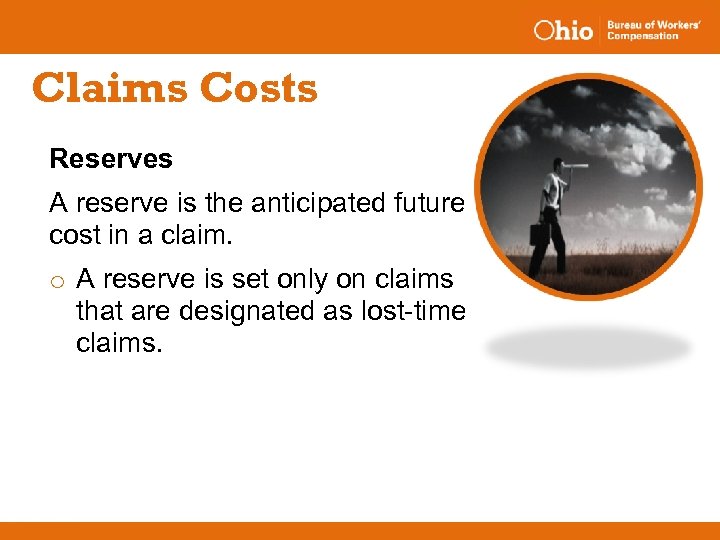 Ohio Bureau of Workers' Compensation

Claims Costs

Reserves

A reserve is the anticipated future cost in a claim.

o A reserve is set only on claims that are designated as lost-time claims.